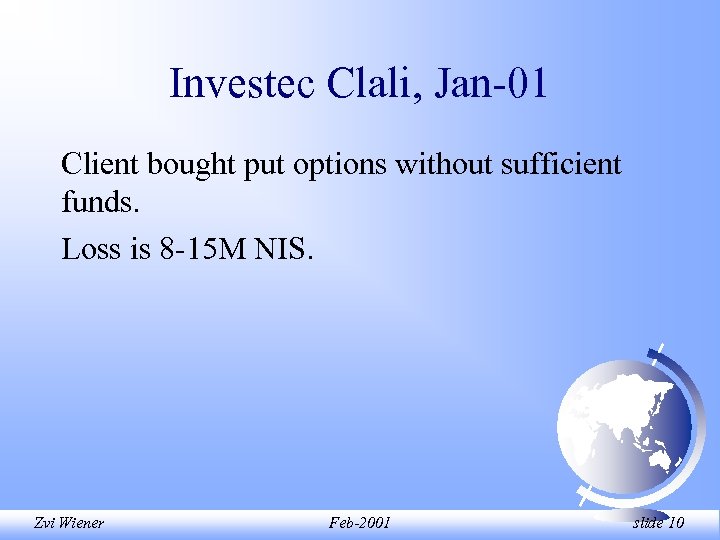 Investec Clali, Jan-01

Client bought put options without sufficient funds.

Loss is 8-15M NIS.

Zvi Wiener

Feb-2001

slide 10